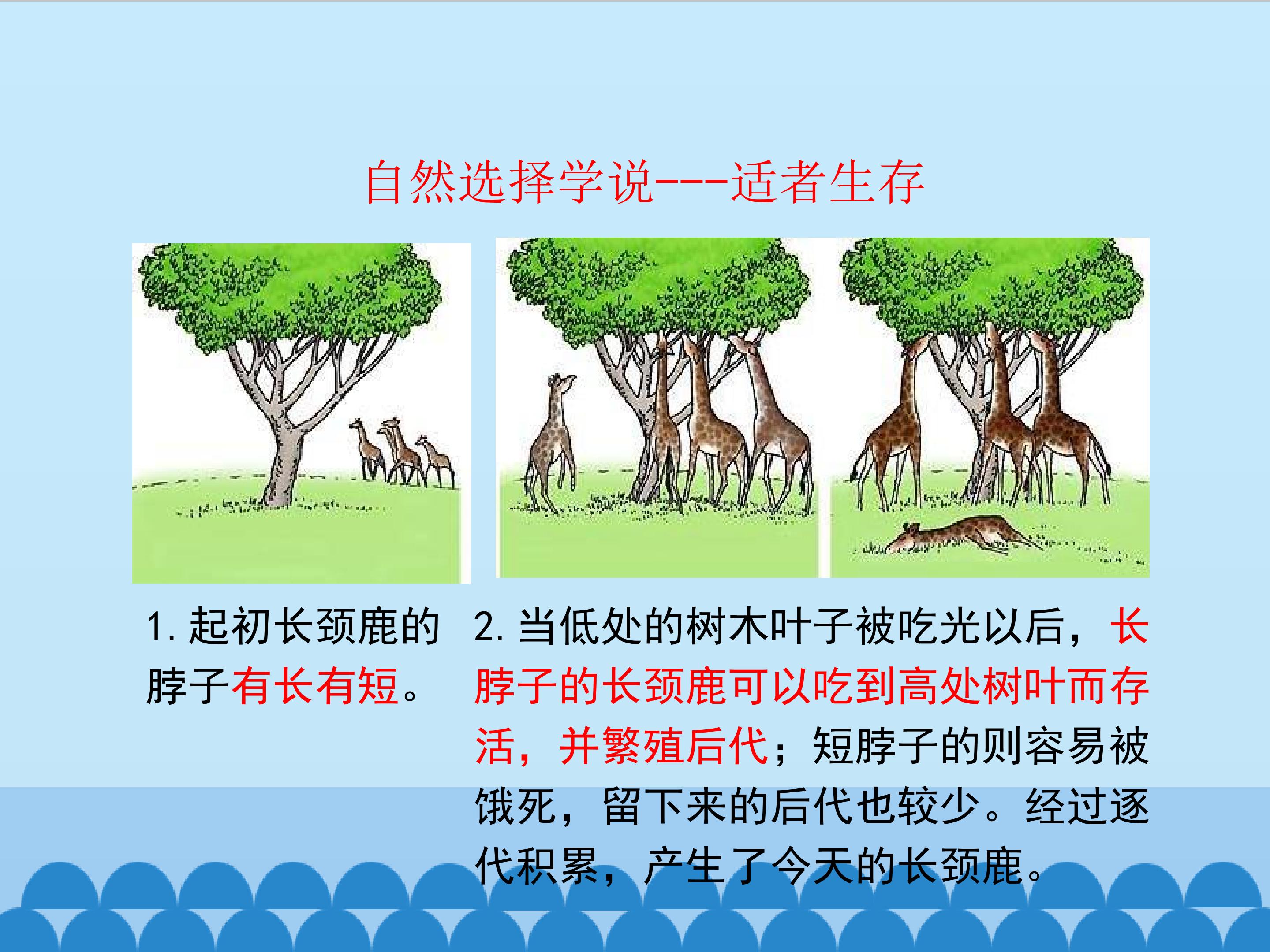 自然选择学说---适者生存

1. 起初长颈鹿的脖子有长有短。

2. 当低处的树木叶子被吃光以后，长脖子的长颈鹿可以吃到高处树叶而存活，并繁殖后代；短脖子的则容易被饿死，留下来的后代也较少。经过逐代积累，产生了今天的长颈鹿。